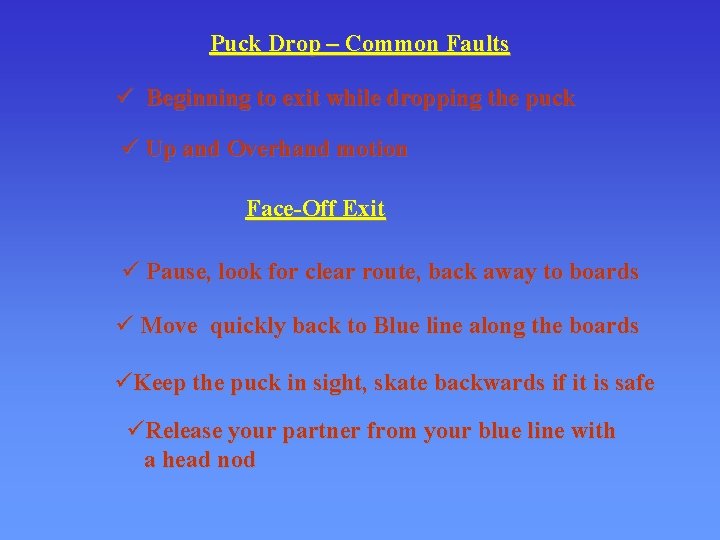 Puck Drop – Common Faults

✓ Beginning to exit while dropping the puck

✓ Up and Overhand motion

Face-Off Exit

✓ Pause, look for clear route, back away to boards

✓ Move quickly back to Blue line along the boards

✓Keep the puck in sight, skate backwards if it is safe

✓Release your partner from your blue line with a head nod